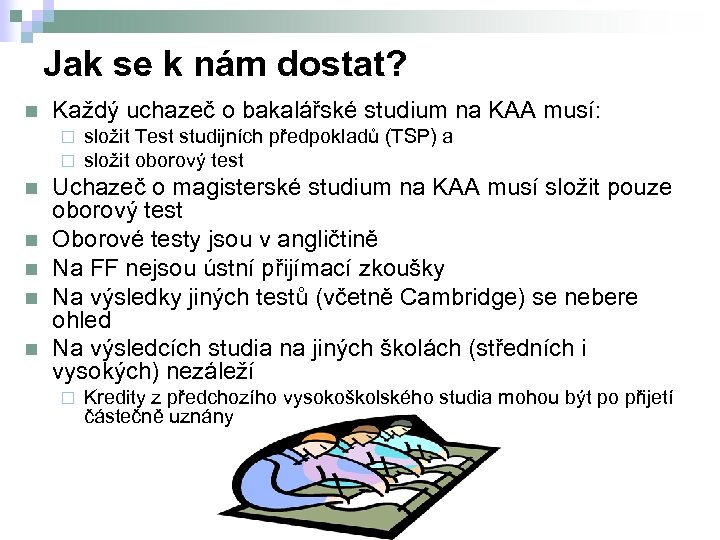 Jak se k nám dostat?

Každý uchazeč o bakalářské studium na KAA musí:
složit Test studijních předpokladů (TSP) a
složit oborový test

Uchazeč o magisterské studium na KAA musí složit pouze oborový test

Oborové testy jsou v angličtině

Na FF nejsou ústní přijímací zkoušky

Na výsledky jiných testů (včetně Cambridge) se nebere ohled

Na výsledcích studia na jiných školách (středních i vysokých) nezáleží
Kredity z předchozího vysokoškolského studia mohou být po přijetí částečně uznány